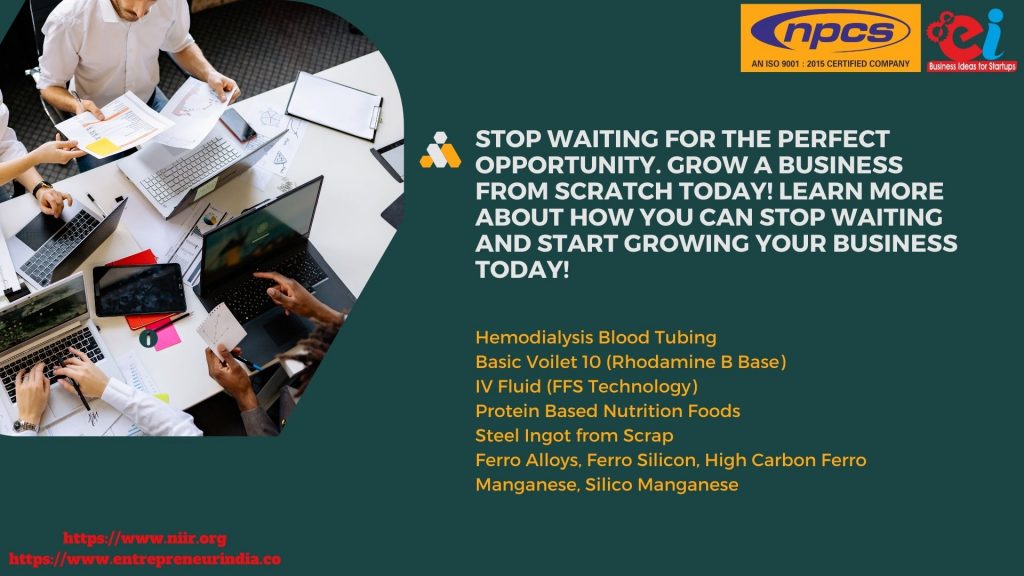 npcs
AN ISO 9001 : 2015 CERTIFIED COMPANY

ei
Business Ideas for Startups

STOP WAITING FOR THE PERFECT OPPORTUNITY. GROW A BUSINESS FROM SCRATCH TODAY! LEARN MORE ABOUT HOW YOU CAN STOP WAITING AND START GROWING YOUR BUSINESS TODAY!

Hemodialysis Blood Tubing
Basic Voilet 10 (Rhodamine B Base)
IV Fluid (FFS Technology)
Protein Based Nutrition Foods
Steel Ingot from Scrap
Ferro Alloys, Ferro Silicon, High Carbon Ferro Manganese, Silico Manganese

https://www.niir.org
https://www.entrepreneurindia.co